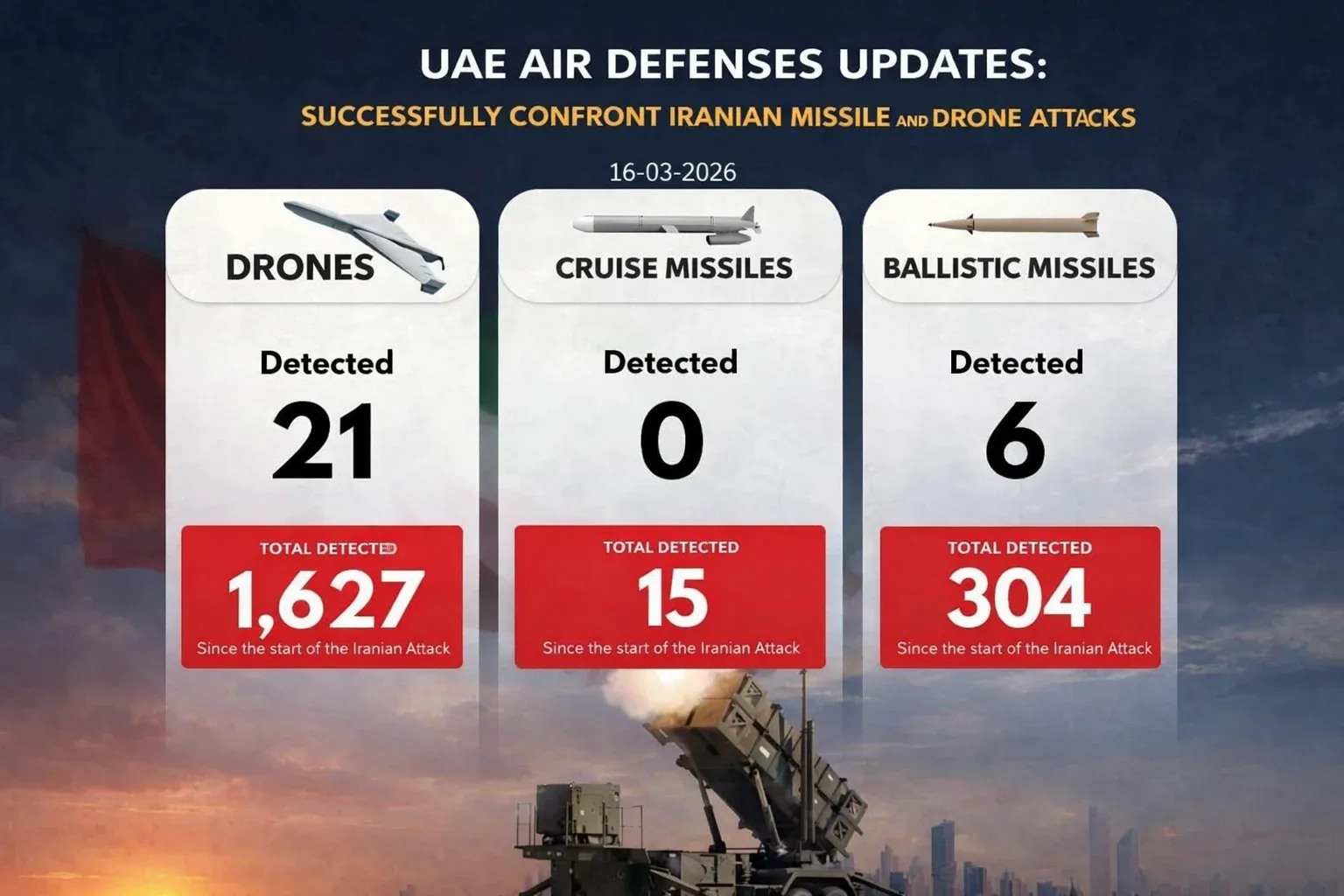 UAE AIR DEFENSES UPDATES:
SUCCESSFULLY CONFRONT IRANIAN MISSILE AND DRONE ATTACKS

16-03-2026

DRONES

Detected
21

TOTAL DETECTED
1,627
Since the start of the Iranian Attack

CRUISE MISSILES

Detected
0

TOTAL DETECTED
15
Since the start of the Iranian Attack

BALLISTIC MISSILES

Detected
6

TOTAL DETECTED
304
Since the start of the Iranian Attack